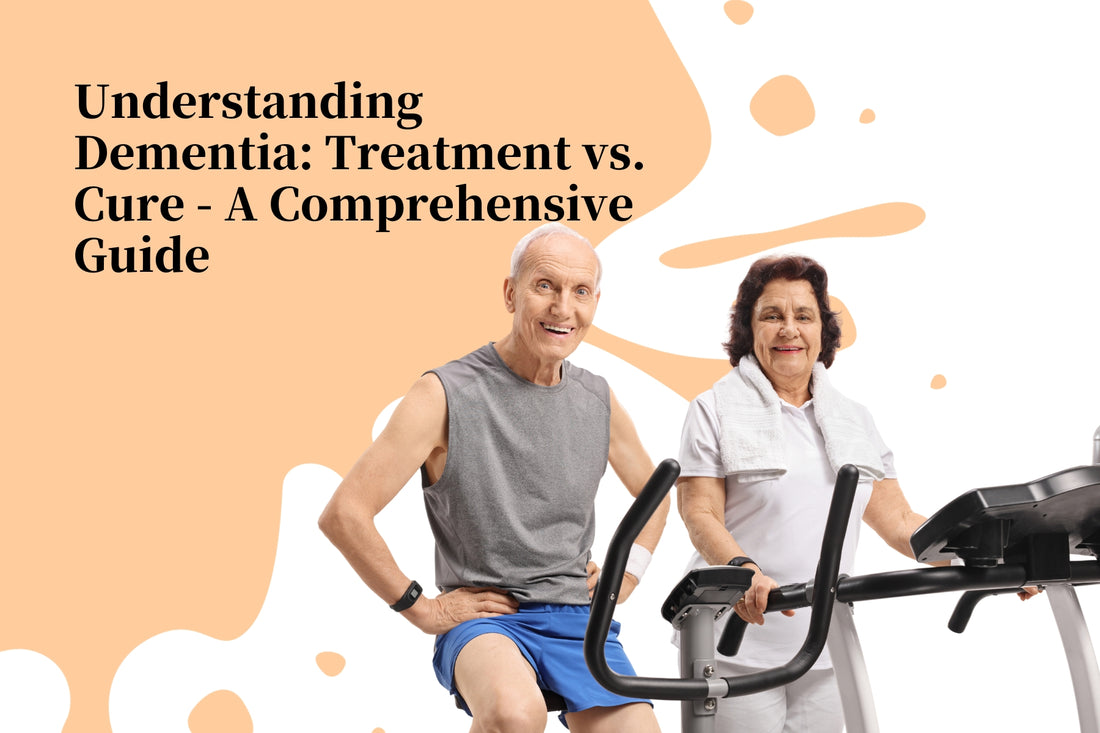 Understanding Dementia: Treatment vs. Cure - A Comprehensive Guide